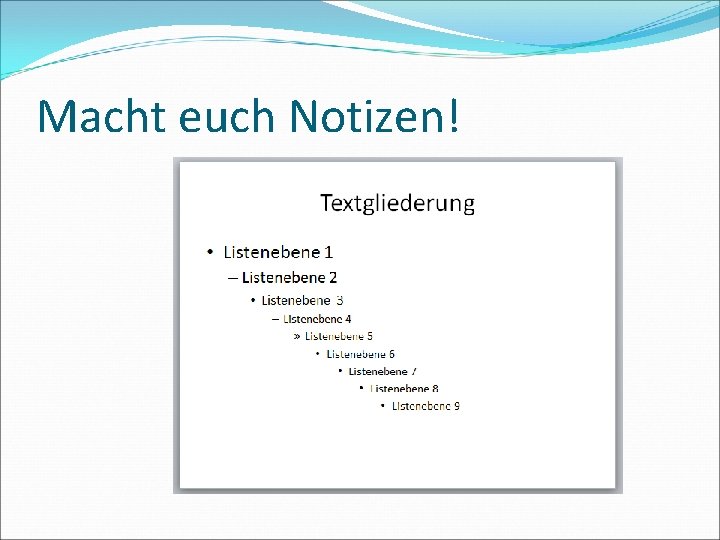 Macht euch Notizen!

Textgliederung

• Listenebene 1
– Listenebene 2
• Listenebene 3
– Listenebene 4
» Listenebene 5
• Listenebene 6
• Listenebene 7
• Listenebene 8
• Listenebene 9